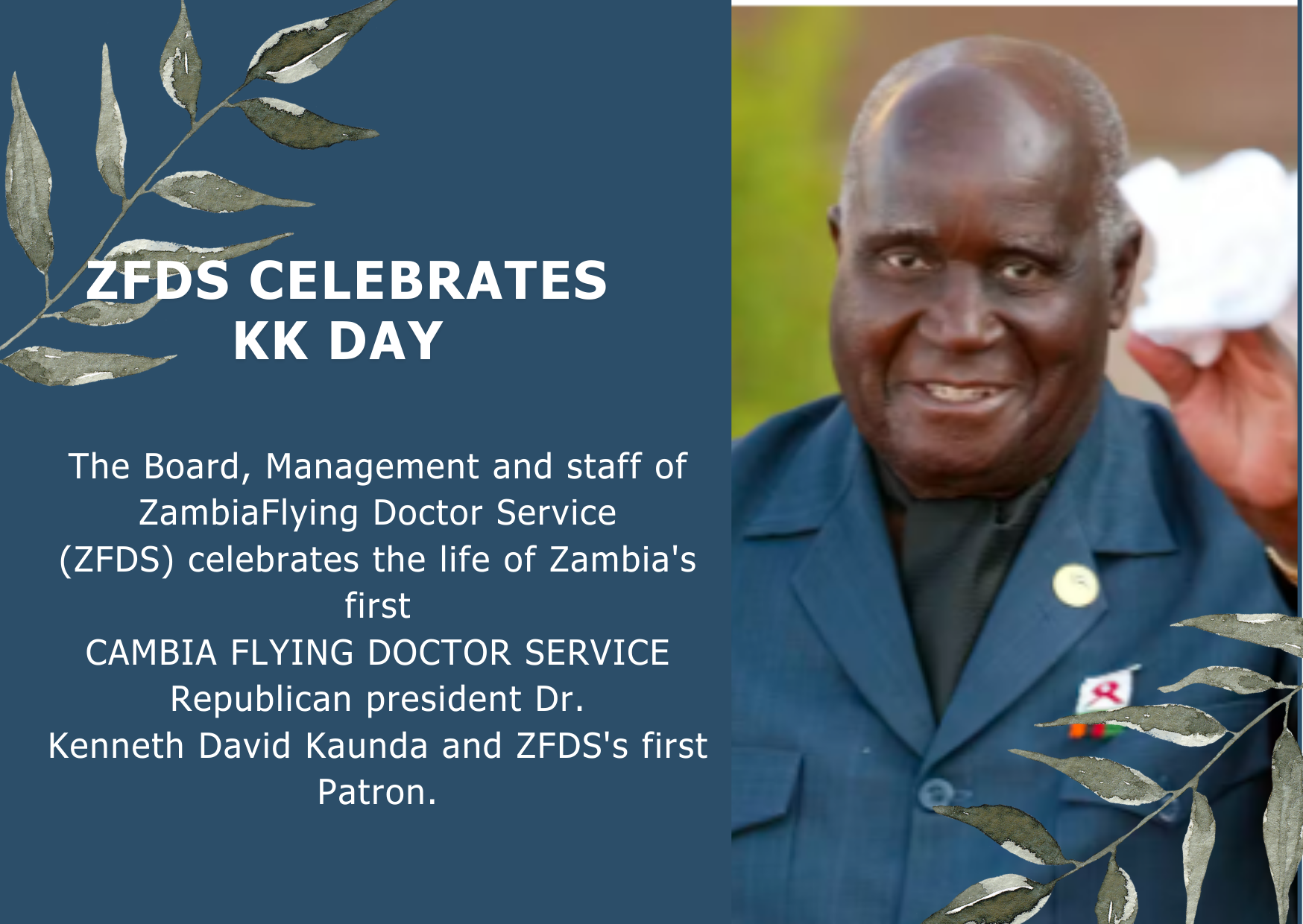 ZFDS CELEBRATES KK DAY

The Board, Management and staff of ZambiaFlying Doctor Service (ZFDS) celebrates the life of Zambia's first
CAMBIA FLYING DOCTOR SERVICE
Republican president Dr. Kenneth David Kaunda and ZFDS's first Patron.